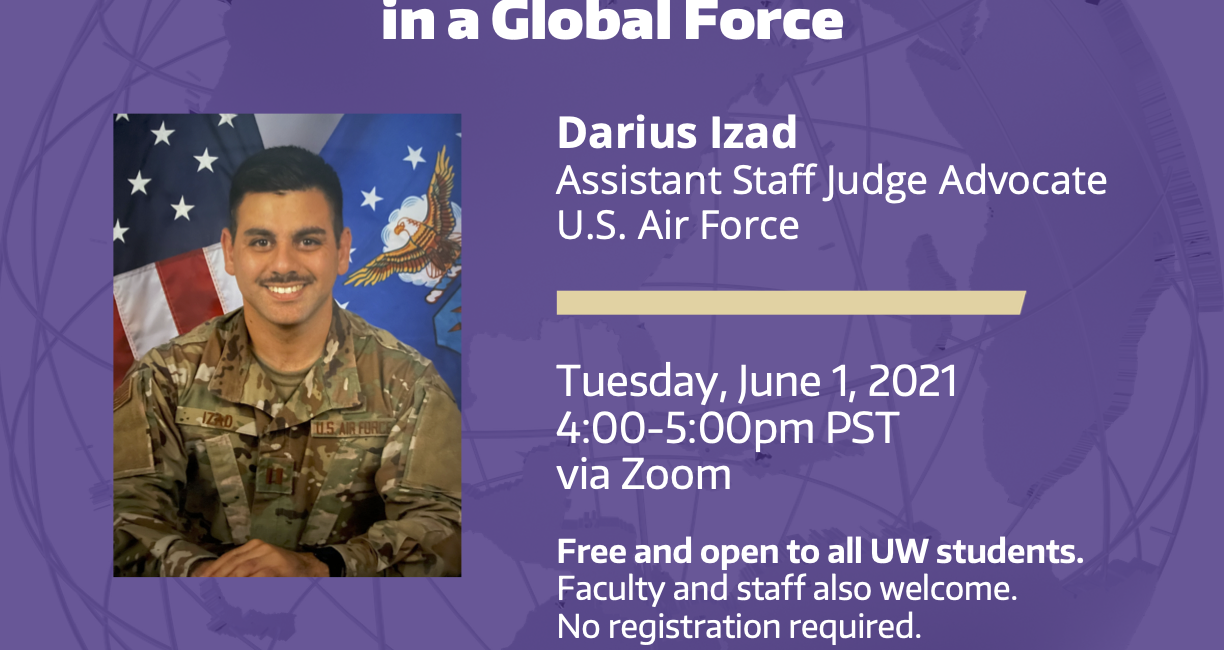 in a Global Force

IZAD

U.S. AIR FORCE

Darius Izad
Assistant Staff Judge Advocate
U.S. Air Force

Tuesday, June 1, 2021
4:00-5:00pm PST
via Zoom

Free and open to all UW students.
Faculty and staff also welcome.
No registration required.